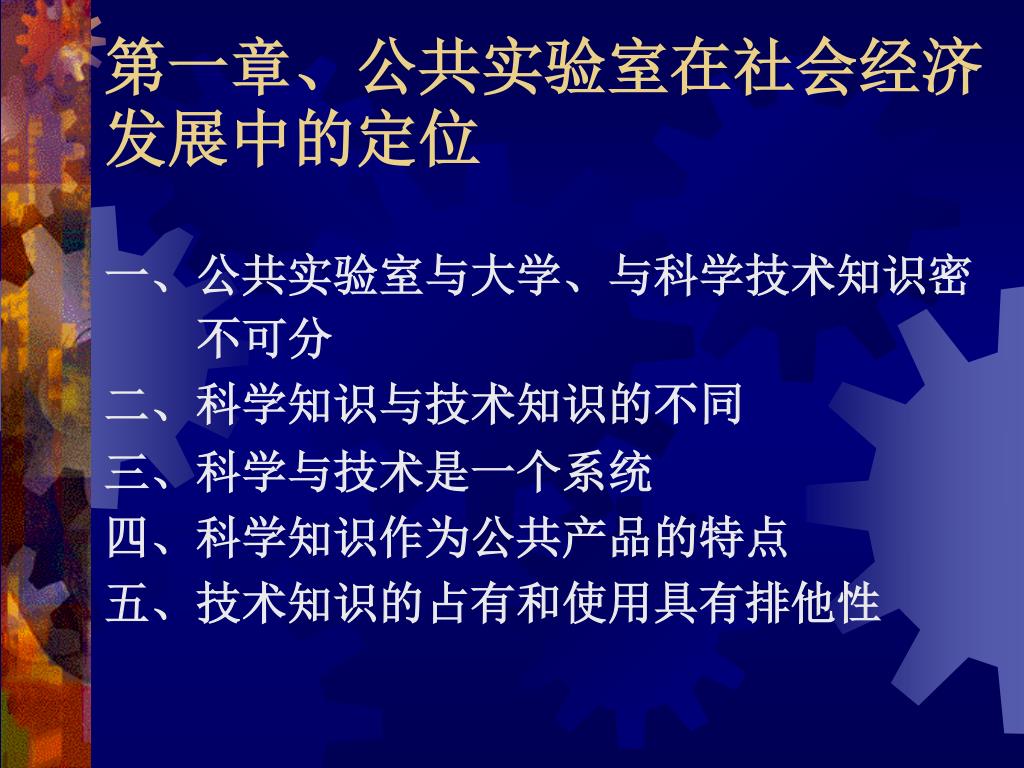 第一章、公共实验室在社会经济发展中的定位

一、公共实验室与大学、与科学技术知识密不可分

二、科学知识与技术知识的不同

三、科学与技术是一个系统

四、科学知识作为公共产品的特点

五、技术知识的占有和使用具有排他性